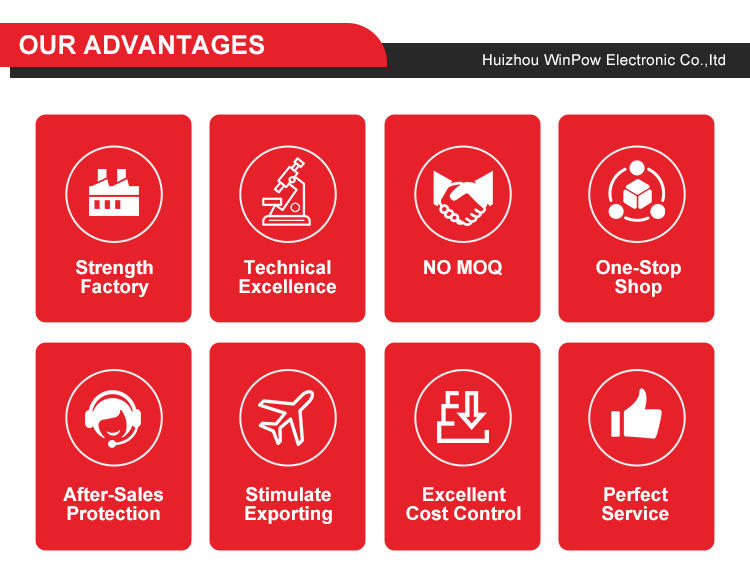 OUR ADVANTAGES

Huizhou WinPow Electronic Co.,ltd

Strength Factory

Technical Excellence

NO MOQ

One-Stop Shop

After-Sales Protection

Stimulate Exporting

Excellent Cost Control

Perfect Service